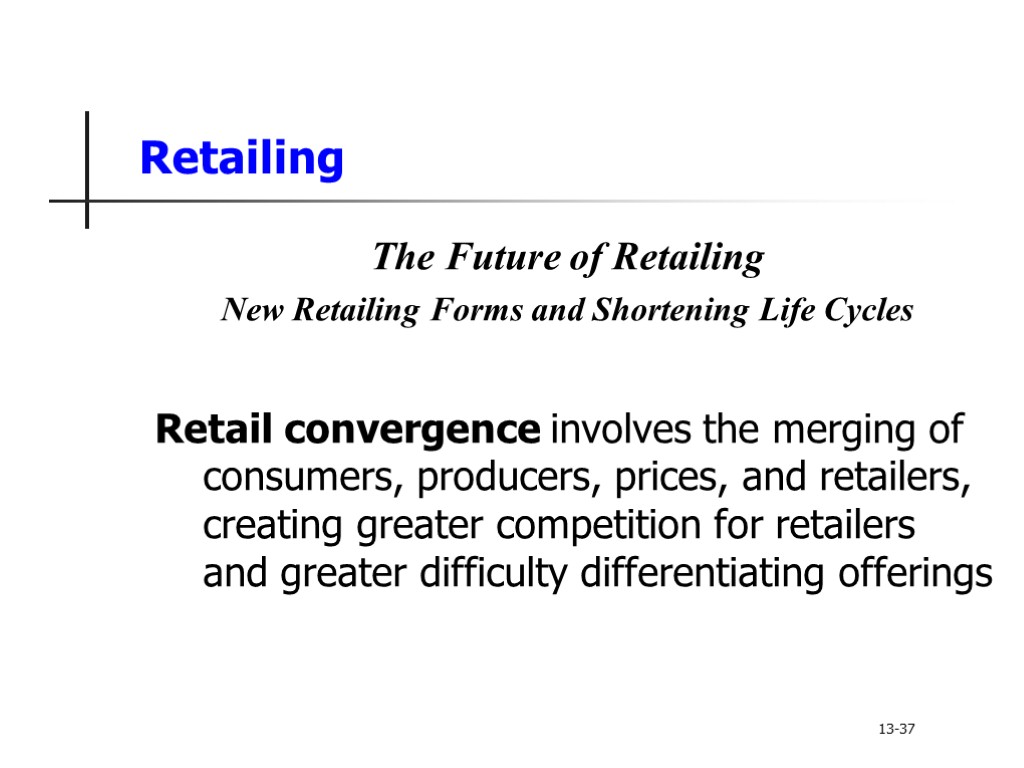 Retailing

The Future of Retailing

New Retailing Forms and Shortening Life Cycles

Retail convergence involves the merging of consumers, producers, prices, and retailers, creating greater competition for retailers and greater difficulty differentiating offerings

13-37